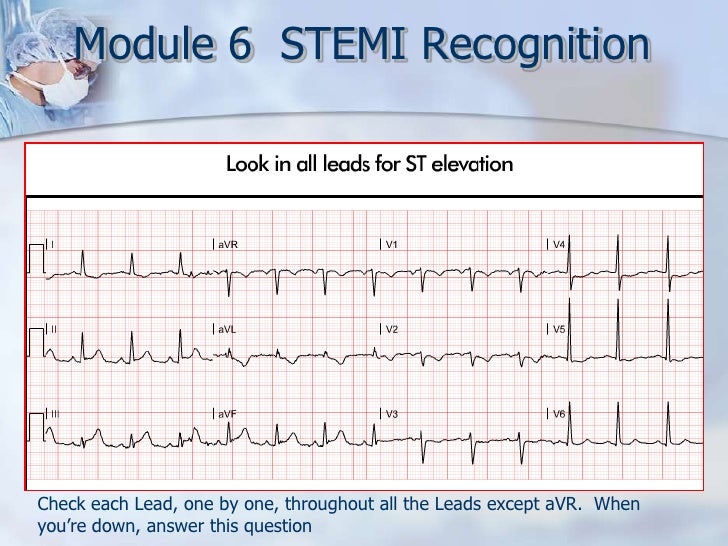 Module 6 STEMI Recognition

Look in all leads for ST elevation

I

aVR

V1

V4

II

aVL

V2

V5

III

aVF

V3

V6

Check each Lead, one by one, throughout all the Leads except aVR. When you're down, answer this question